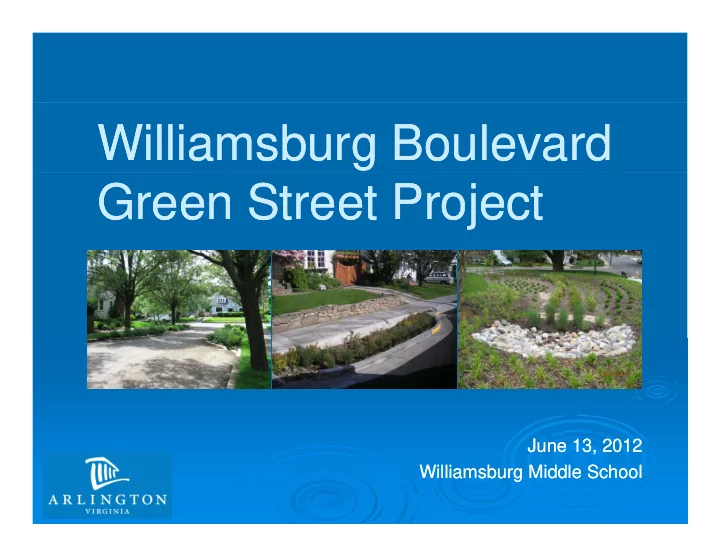 Williamsburg Boulevard Green Street Project

June 13, 2012
Williamsburg Middle School

ARLINGTON
VIRGINIA